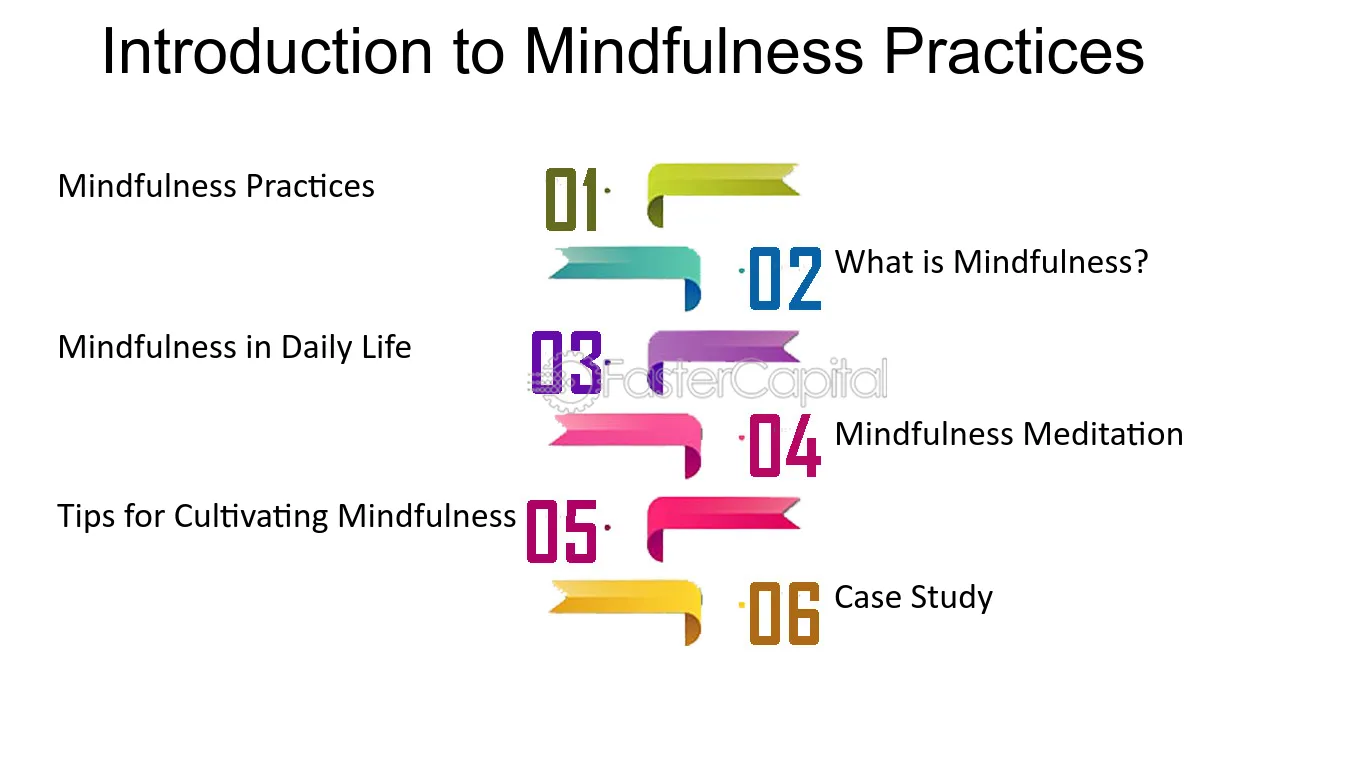 Introduction to Mindfulness Practices

Mindfulness Practices

01

02

What is Mindfulness?

Mindfulness in Daily Life

03

04

Mindfulness Meditation

Tips for Cultivating Mindfulness

05

06

Case Study

FasterCapital